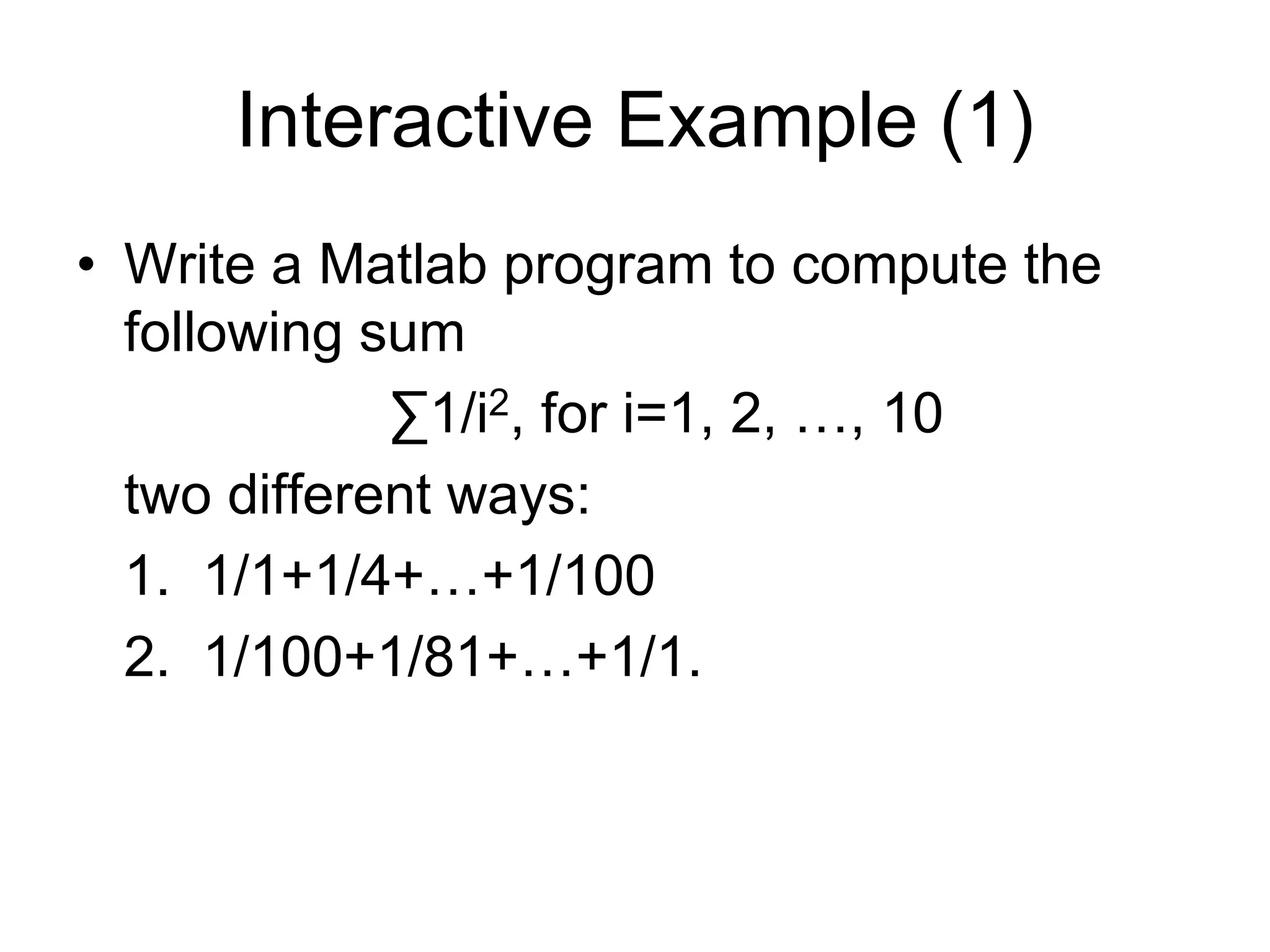 Interactive Example (1)

• Write a Matlab program to compute the following sum

$\sum 1/i^2$, for i=1, 2, …, 10

two different ways:

1. 1/1+1/4+…+1/100

2. 1/100+1/81+…+1/1.